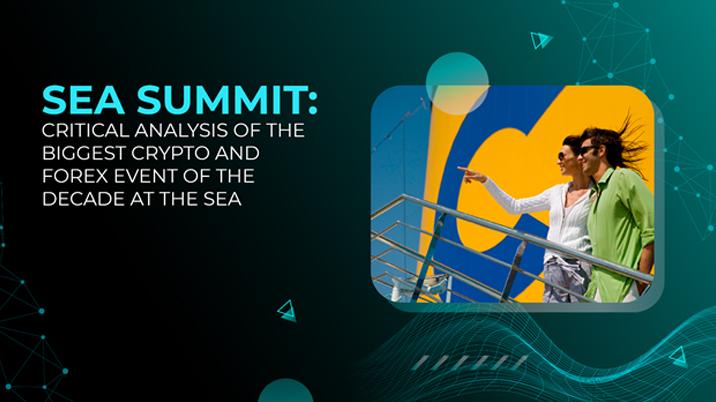 SEA SUMMIT:
CRITICAL ANALYSIS OF THE BIGGEST CRYPTO AND FOREX EVENT OF THE DECADE AT THE SEA